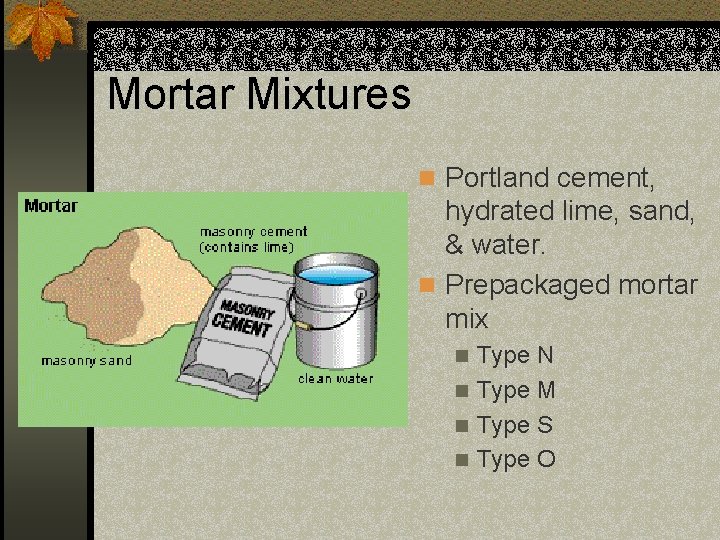 Mortar Mixtures

Mortar

masonry cement (contains lime)

MASONRY CEMENT

masonry sand

clean water

Portland cement, hydrated lime, sand, & water.

Prepackaged mortar mix

Type N

Type M

Type S

Type O